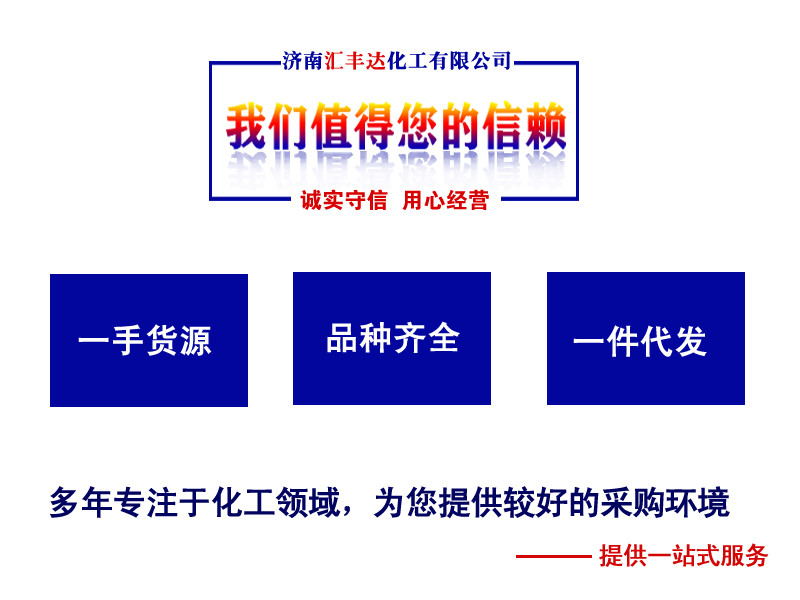 济南汇丰达化工有限公司

我们值得您的信赖

诚实守信 用心经营

一手货源

品种齐全

一件代发

多年专注于化工领域，为您提供较好的采购环境

——— 提供一站式服务